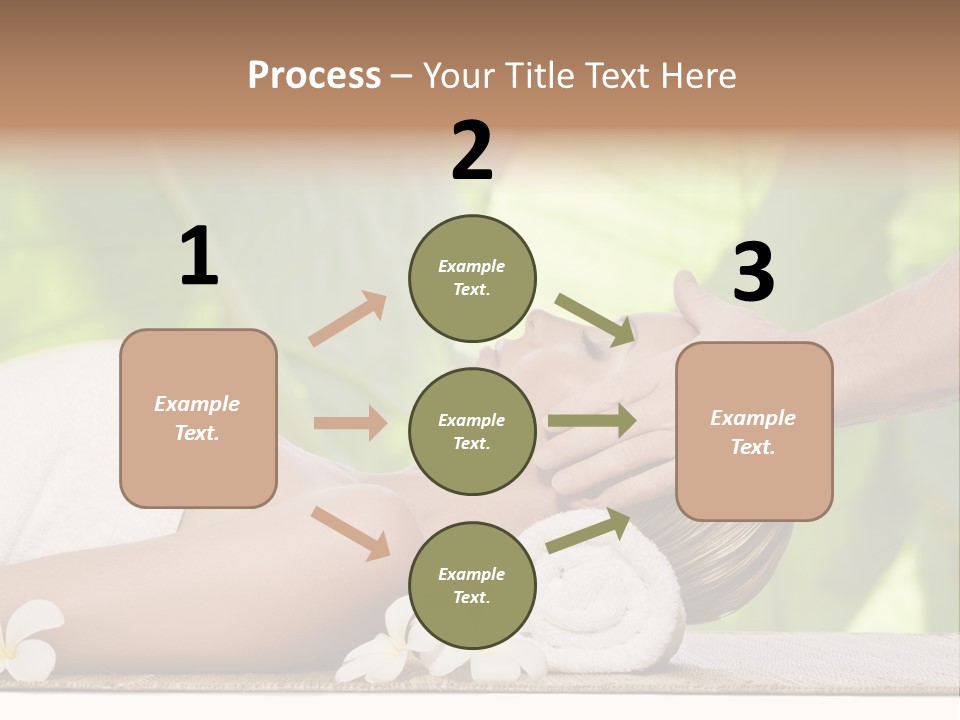 Process – Your Title Text Here

1

Example Text.

2

Example Text.

Example Text.

Example Text.

3

Example Text.